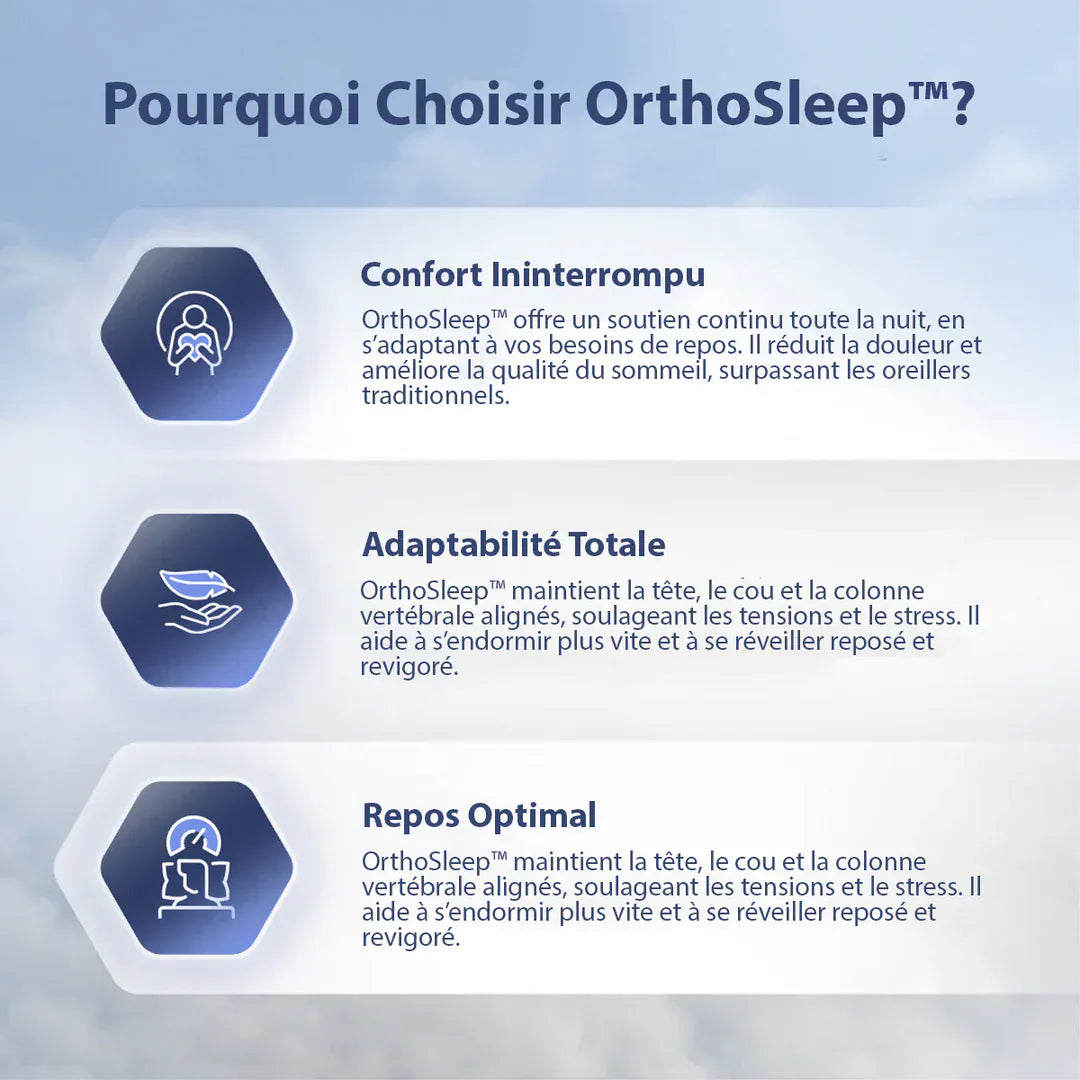 Pourquoi Choisir OrthoSleep™?

Confort Ininterrompu

OrthoSleep™ offre un soutien continu toute la nuit, en s'adaptant à vos besoins de repos. Il réduit la douleur et améliore la qualité du sommeil, surpassant les oreillers traditionnels.

Adaptabilité Totale

OrthoSleep™ maintient la tête, le cou et la colonne vertébrale alignés, soulageant les tensions et le stress. Il aide à s'endormir plus vite et à se réveiller reposé et revigoré.

Repos Optimal

OrthoSleep™ maintient la tête, le cou et la colonne vertébrale alignés, soulageant les tensions et le stress. Il aide à s'endormir plus vite et à se réveiller reposé et revigoré.